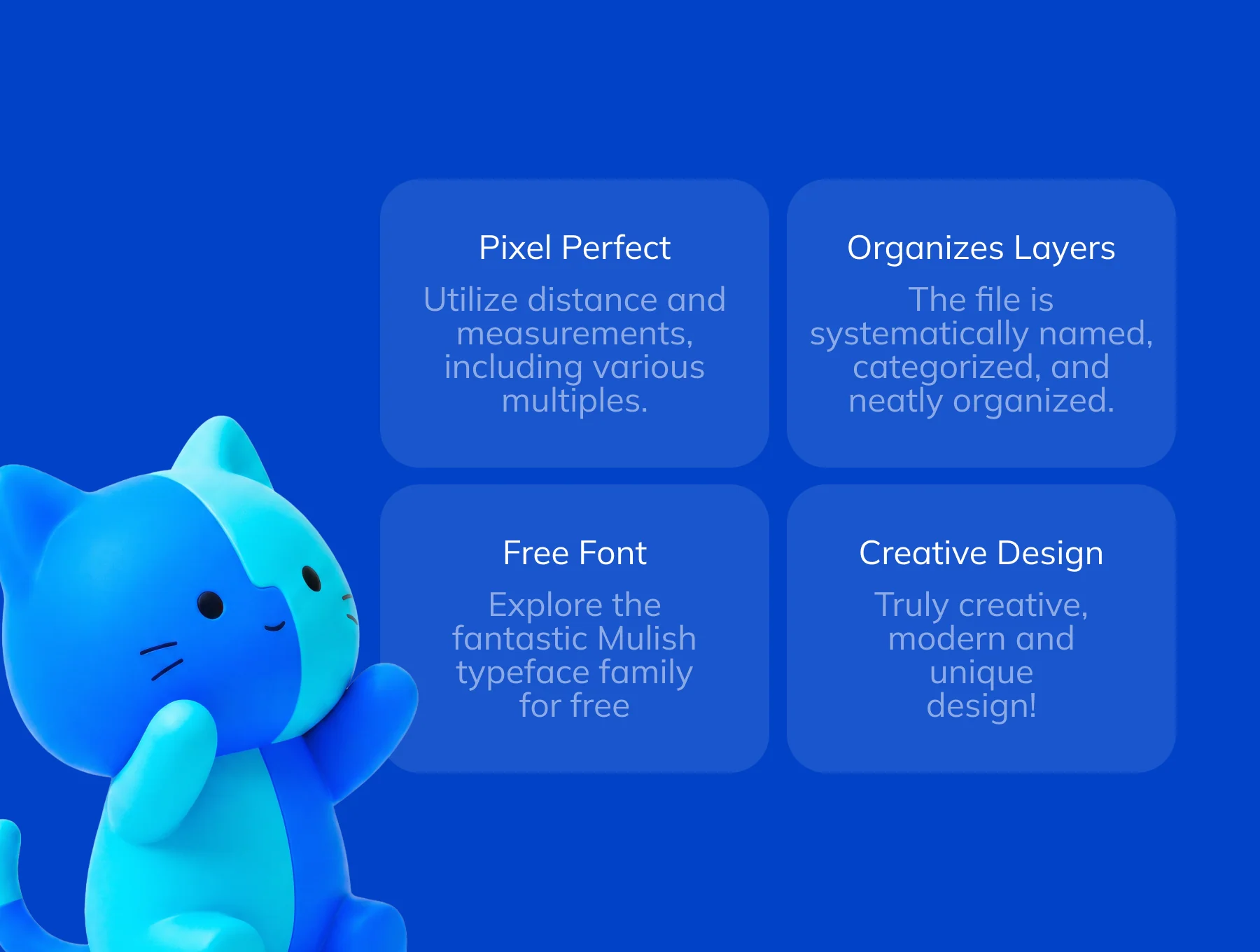 Pixel Perfect

Utilize distance and measurements, including various multiples.

Organizes Layers

The file is systematically named, categorized, and neatly organized.

Free Font

Explore the fantastic Mulish typeface family for free

Creative Design

Truly creative, modern and unique design!